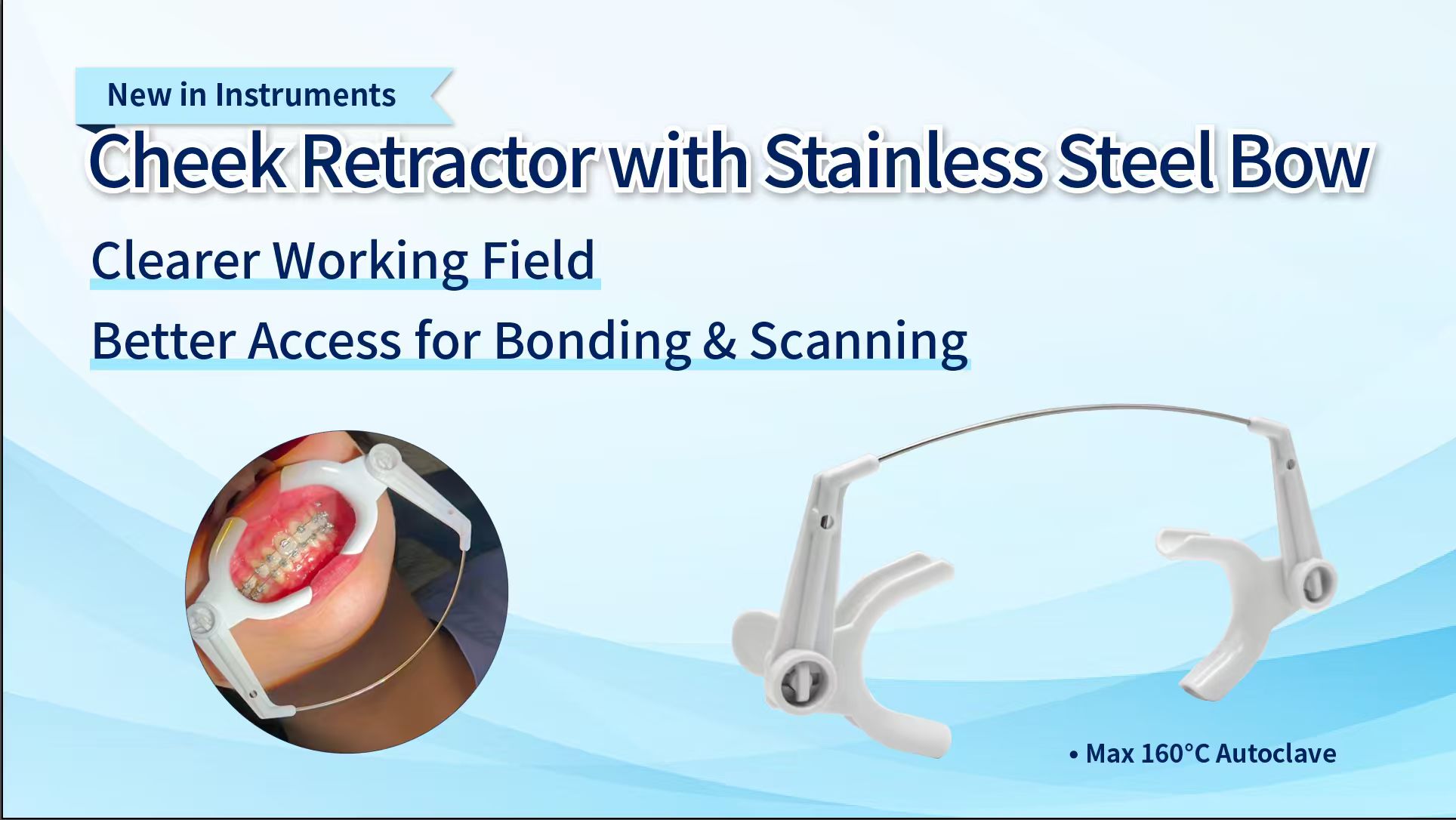 New in Instruments

Cheek Retractor with Stainless Steel Bow

Clearer Working Field

Better Access for Bonding & Scanning

• Max 160°C Autoclave